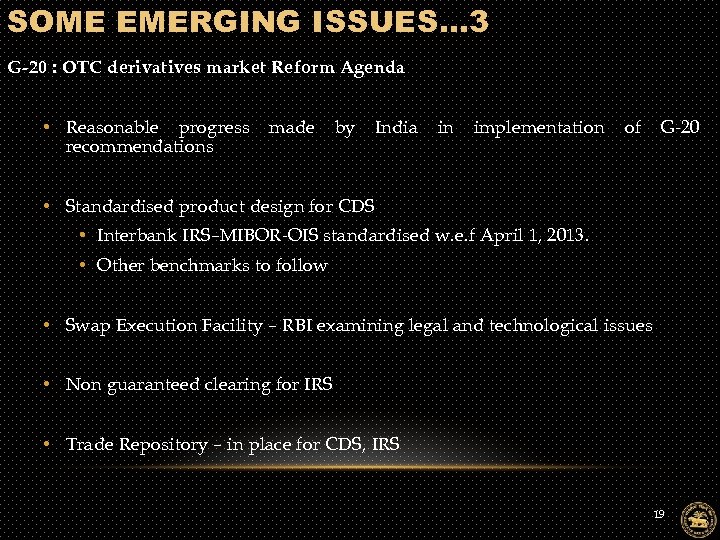 SOME EMERGING ISSUES…3

G-20 : OTC derivatives market Reform Agenda

• Reasonable progress made by India in implementation of G-20 recommendations

• Standardised product design for CDS
  • Interbank IRS-MIBOR-OIS standardised w.e.f April 1, 2013.
  • Other benchmarks to follow

• Swap Execution Facility – RBI examining legal and technological issues

• Non guaranteed clearing for IRS

• Trade Repository – in place for CDS, IRS

19